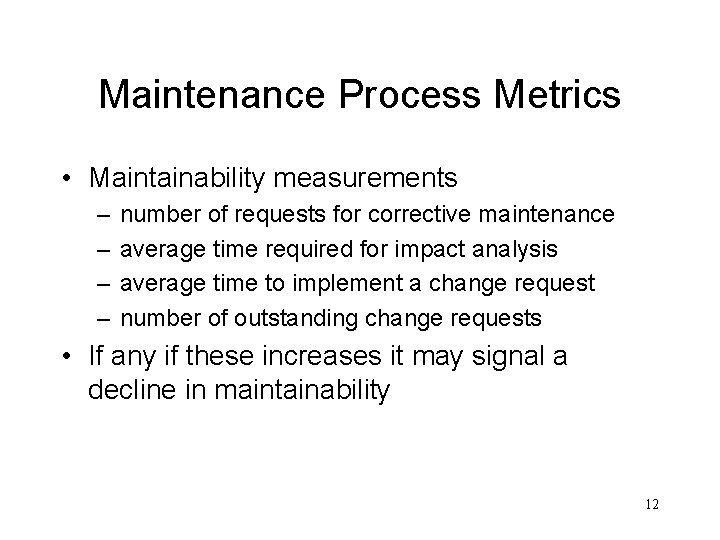 Maintenance Process Metrics

• Maintainability measurements
  – number of requests for corrective maintenance
  – average time required for impact analysis
  – average time to implement a change request
  – number of outstanding change requests
• If any if these increases it may signal a decline in maintainability

12